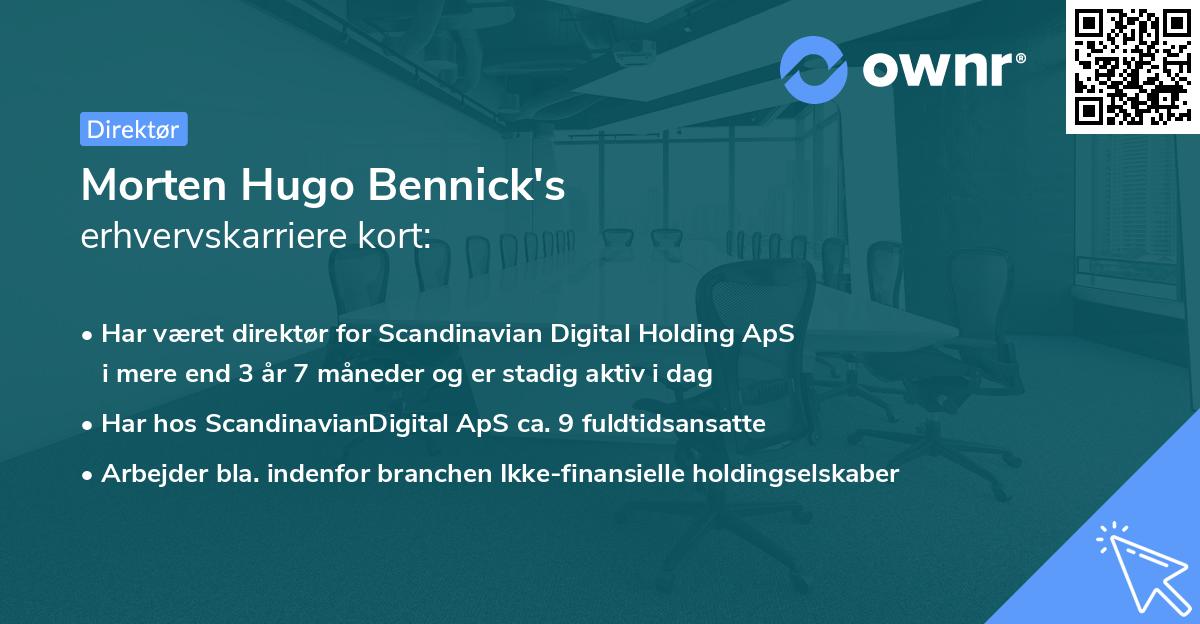 ownr®

Direktør

Morten Hugo Bennick's
erhvervskarriere kort:

• Har været direktør for Scandinavian Digital Holding ApS i mere end 3 år 7 måneder og er stadig aktiv i dag
• Har hos ScandinavianDigital ApS ca. 9 fuldtidsansatte
• Arbejder bla. indenfor branchen Ikke-finansielle holdingselskaber